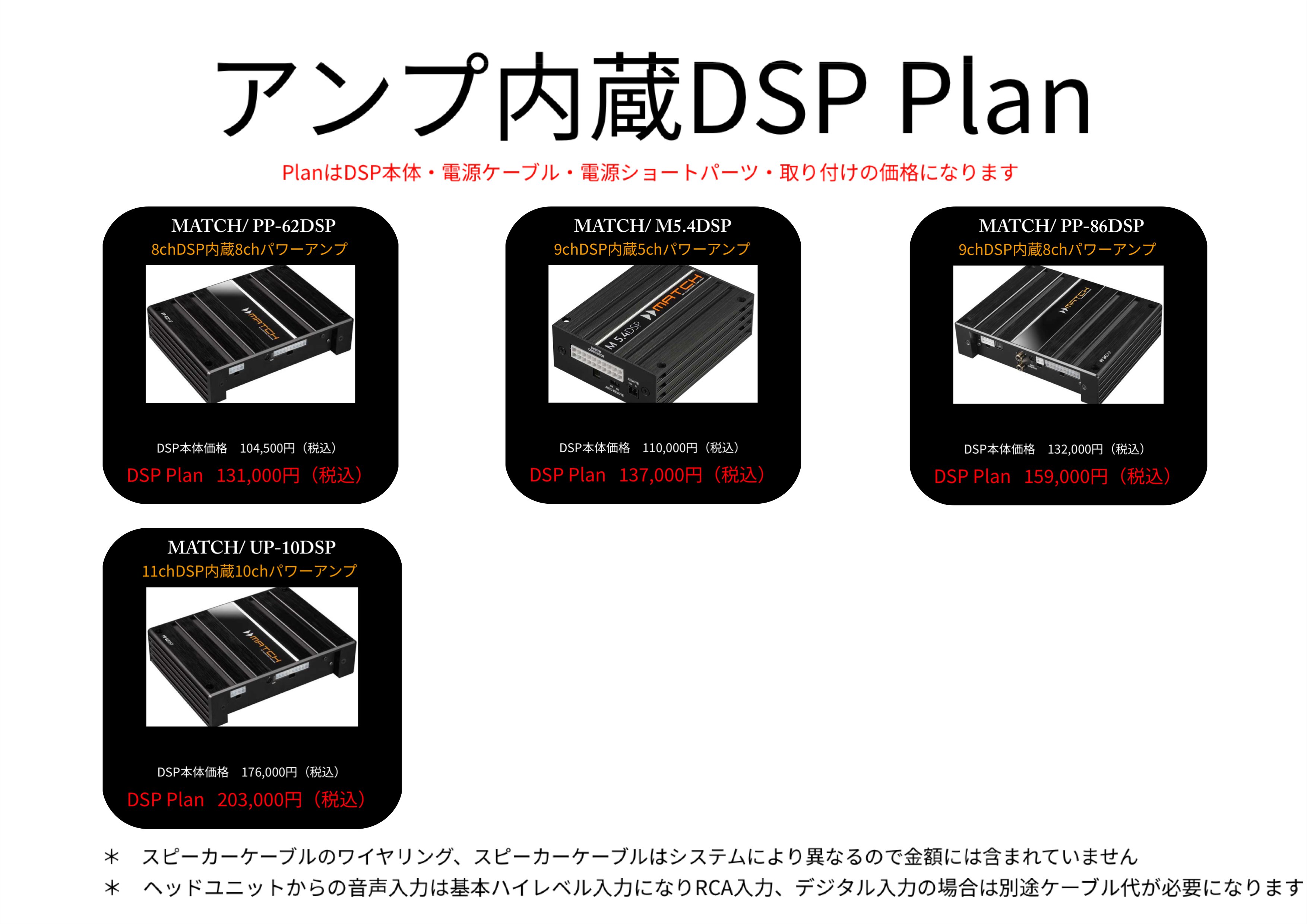 アンプ内蔵DSP Plan

PlanはDSP本体・電源ケーブル・電源ショートパーツ・取り付けの価格になります

MATCH/ PP-62DSP
8chDSP内蔵8chパワーアンプ

DSP本体価格 104,500円(税込)
DSP Plan 131,000円(税込)

MATCH/ M5.4DSP
9chDSP内蔵5chパワーアンプ

DSP本体価格 110,000円(税込)
DSP Plan 137,000円(税込)

MATCH/ PP-86DSP
9chDSP内蔵8chパワーアンプ

DSP本体価格 132,000円(税込)
DSP Plan 159,000円(税込)

MATCH/ UP-10DSP
11chDSP内蔵10chパワーアンプ

DSP本体価格 176,000円(税込)
DSP Plan 203,000円(税込)

* スピーカーケーブルのワイヤリング、スピーカーケーブルはシステムにより異なるので金額には含まれていません
* ヘッドユニットからの音声入力は基本ハイレベル入力になりRCA入力、デジタル入力の場合は別途ケーブル代が必要になります